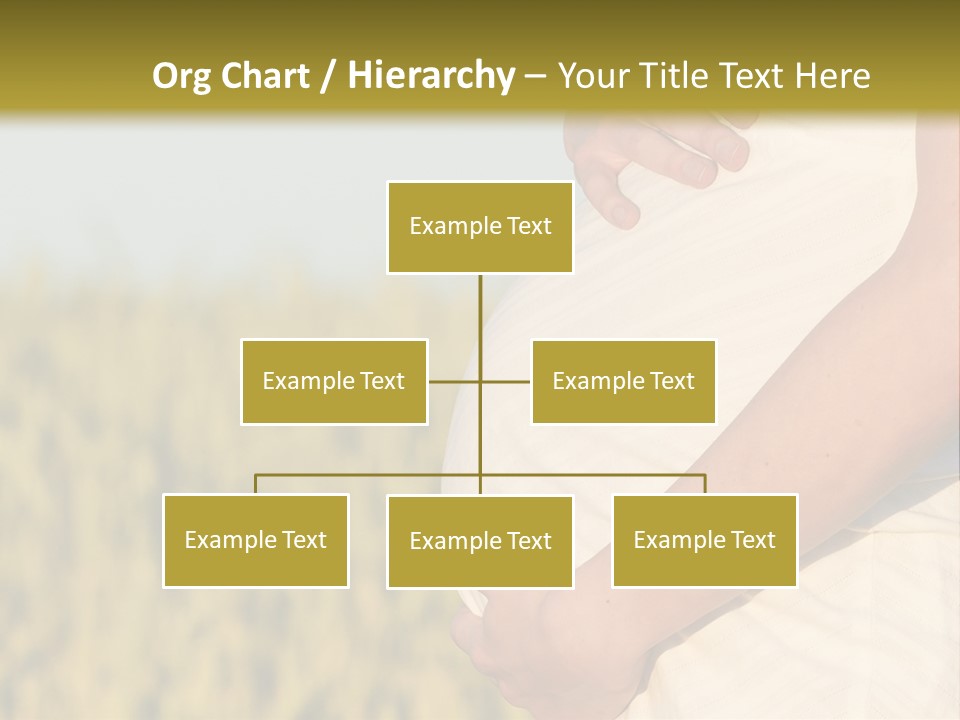 Org Chart / Hierarchy – Your Title Text Here

Example Text

Example Text

Example Text

Example Text

Example Text

Example Text